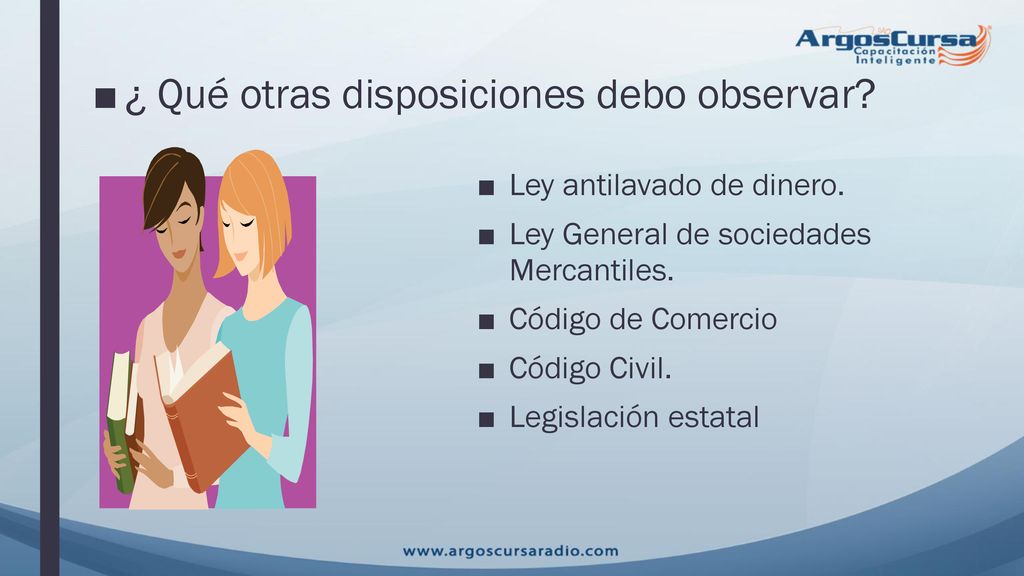 ArgosCursa
Capacitación Inteligente

■ ¿ Qué otras disposiciones debo observar?

■ Ley antilavado de dinero.
■ Ley General de sociedades Mercantiles.
■ Código de Comercio
■ Código Civil.
■ Legislación estatal

www.argoscursaradio.com